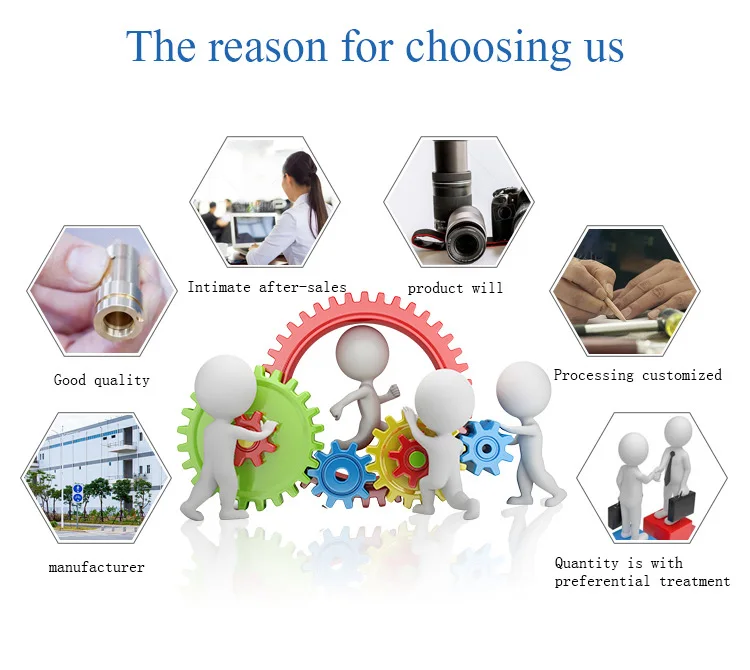 The reason for choosing us

Intimate after-sales

product will

Good quality

Processing customized

manufacturer

Quantity is with preferential treatment